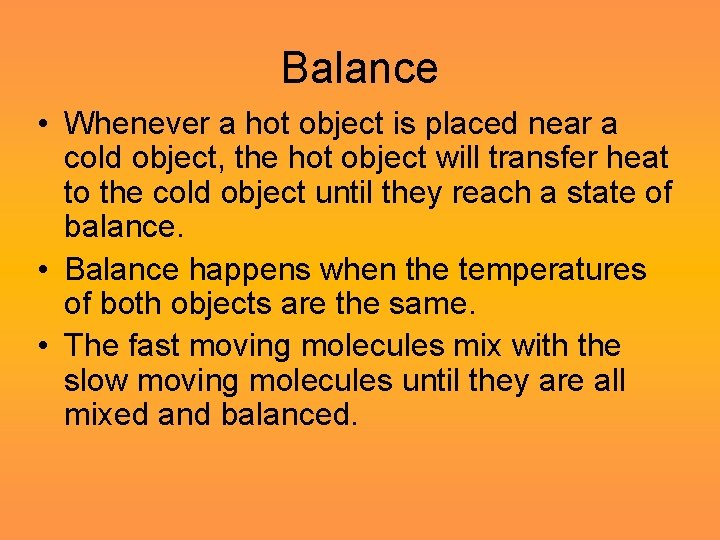 Balance

• Whenever a hot object is placed near a cold object, the hot object will transfer heat to the cold object until they reach a state of balance.
• Balance happens when the temperatures of both objects are the same.
• The fast moving molecules mix with the slow moving molecules until they are all mixed and balanced.